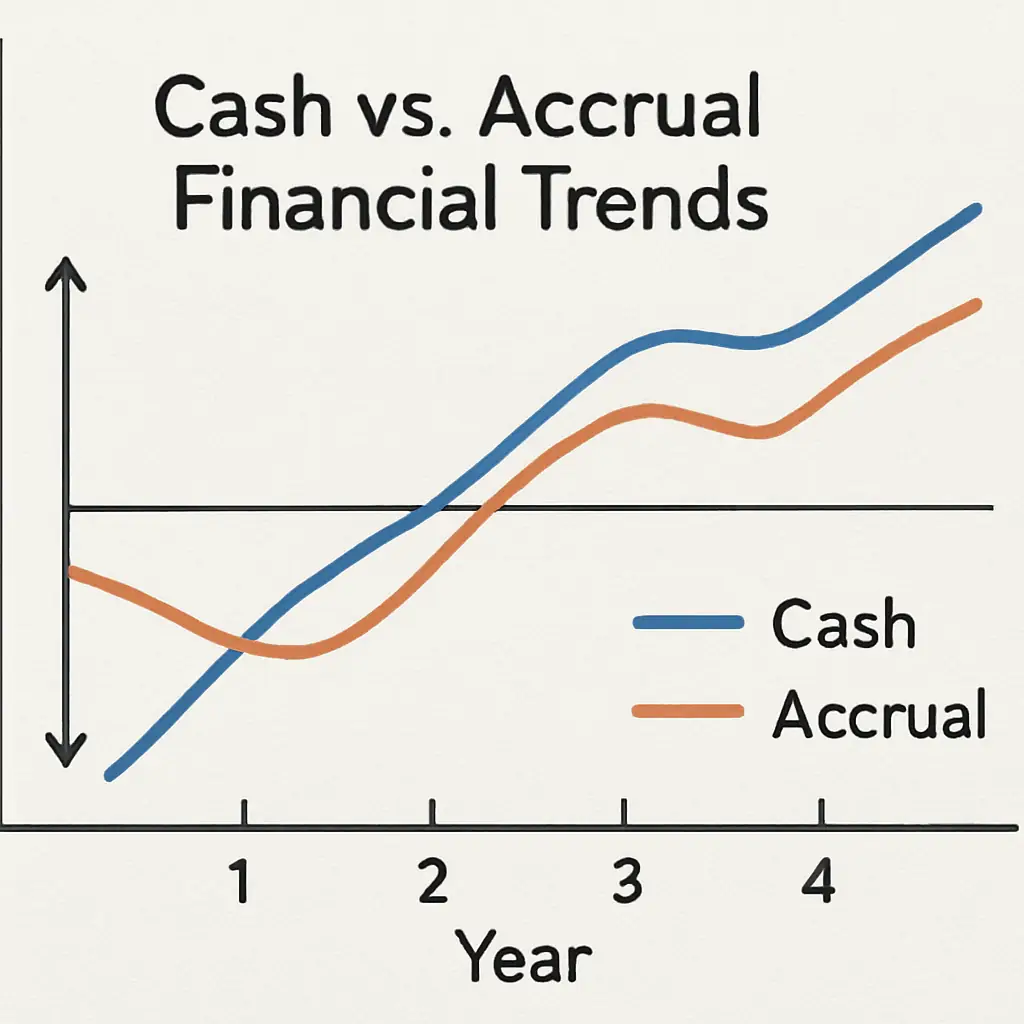 Cash vs. Accrual Financial Trends

Cash
Accrual

1
2
3
4
Year